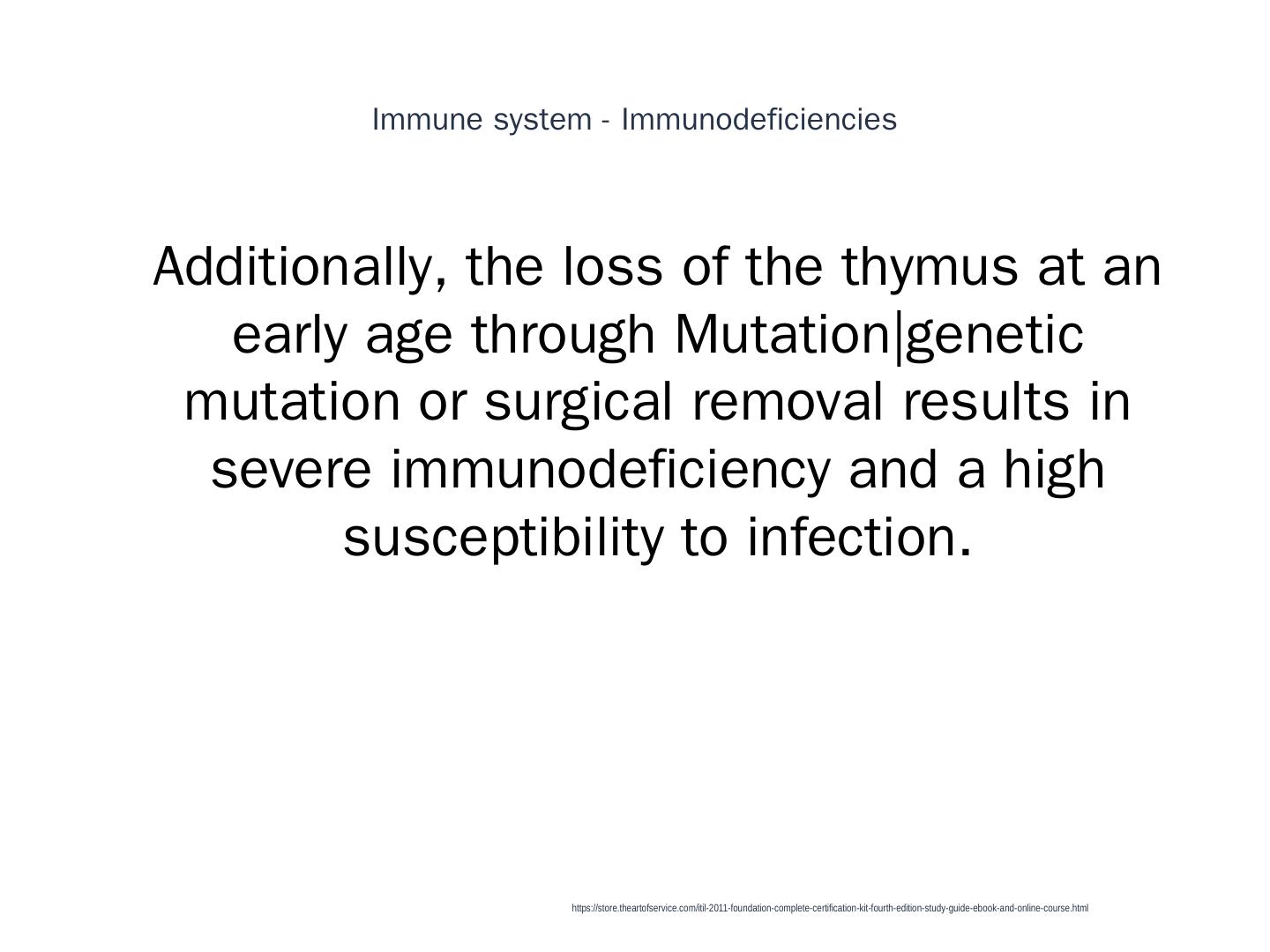 Immune system - Immunodeficiencies

Additionally, the loss of the thymus at an early age through Mutation|genetic mutation or surgical removal results in severe immunodeficiency and a high susceptibility to infection.

https://store.theartofservice.com/itil-2011-foundation-complete-certification-kit-fourth-edition-study-guide-ebook-and-online-course.html